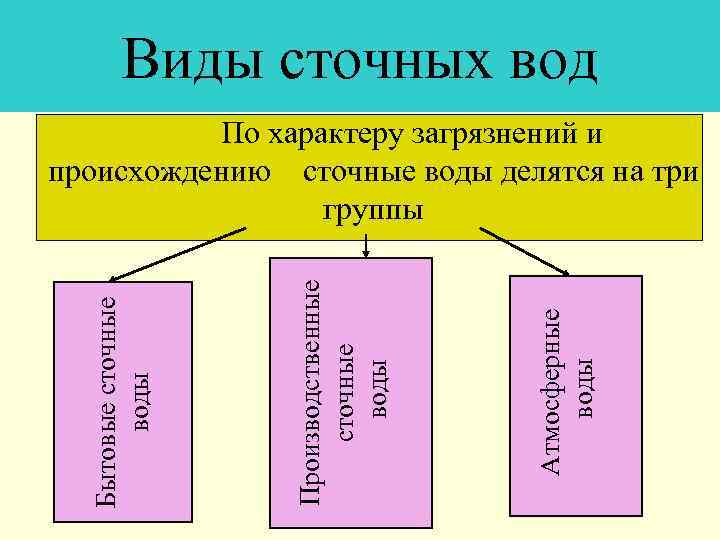 Виды сточных вод

По характеру загрязнений и происхождению сточные воды делятся на три группы

Бытовые сточные воды

Производственные сточные воды

Атмосферные воды